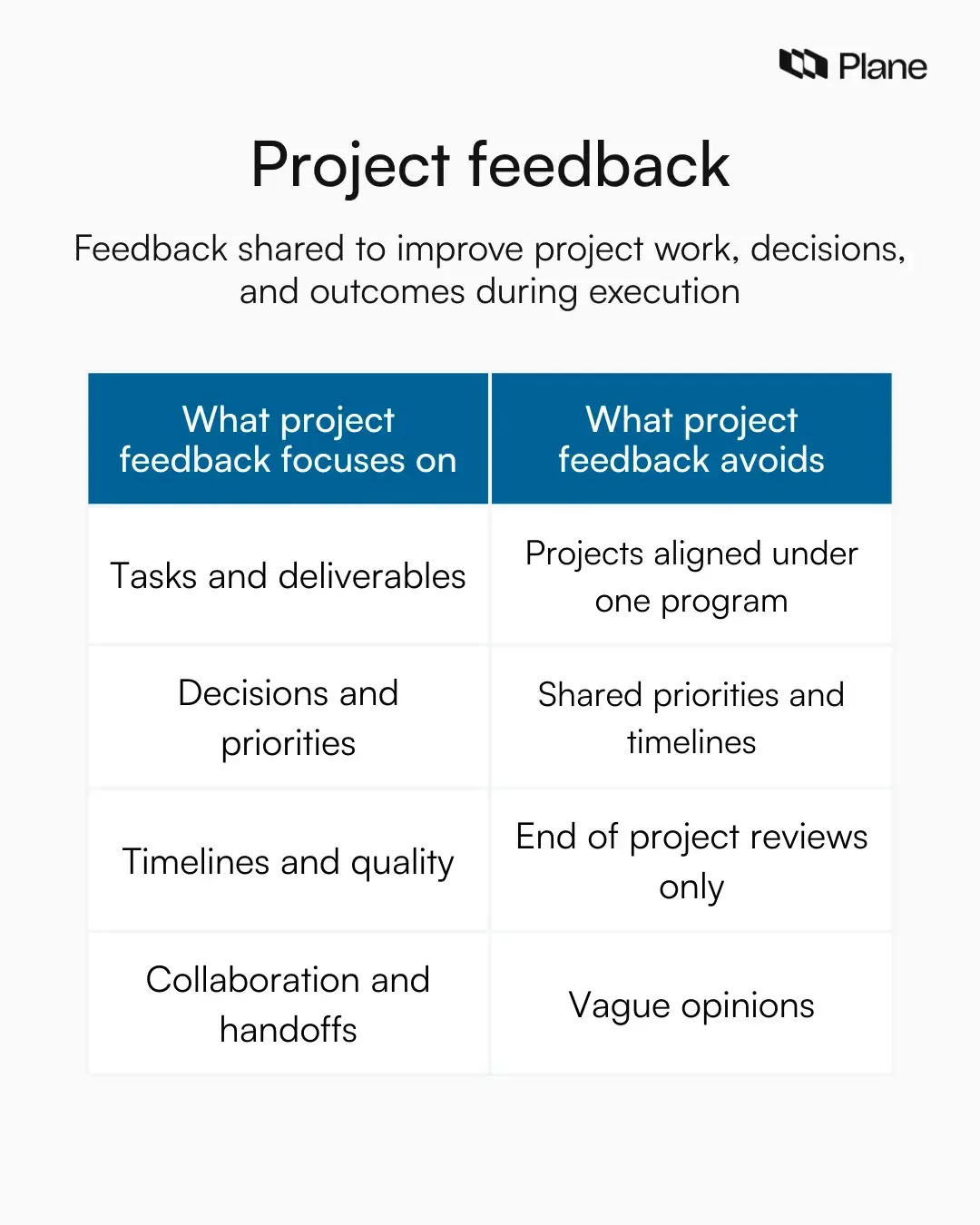 Plane

Project feedback

Feedback shared to improve project work, decisions, and outcomes during execution

| What project feedback focuses on | What project feedback avoids |
|---|---|
| Tasks and deliverables | Projects aligned under one program |
| Decisions and priorities | Shared priorities and timelines |
| Timelines and quality | End of project reviews only |
| Collaboration and handoffs | Vague opinions |